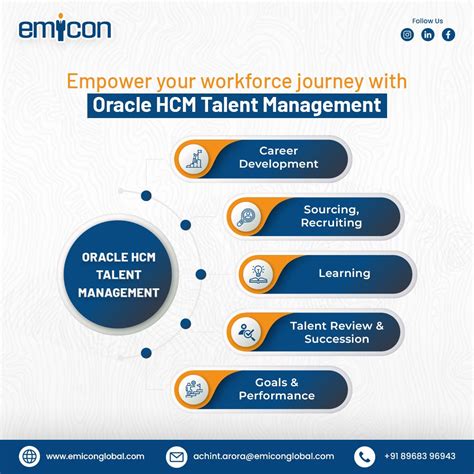 emicon

Follow Us

Empower your workforce journey with
Oracle HCM Talent Management

ORACLE HCM TALENT MANAGEMENT

Career Development

Sourcing, Recruiting

Learning

Talent Review & Succession

Goals & Performance

www.emiconglobal.com

achint.arora@emiconglobal.com

+91 89683 96943